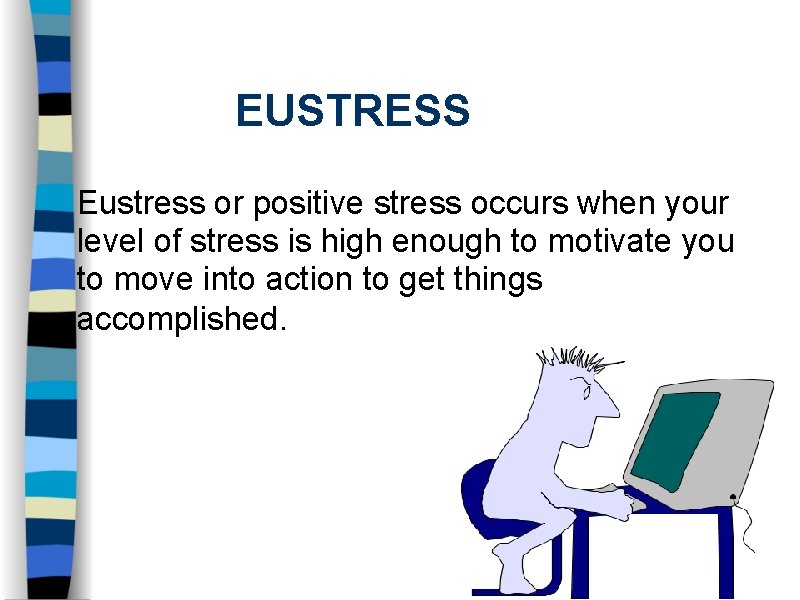 EUSTRESS

Eustress or positive stress occurs when your level of stress is high enough to motivate you to move into action to get things accomplished.